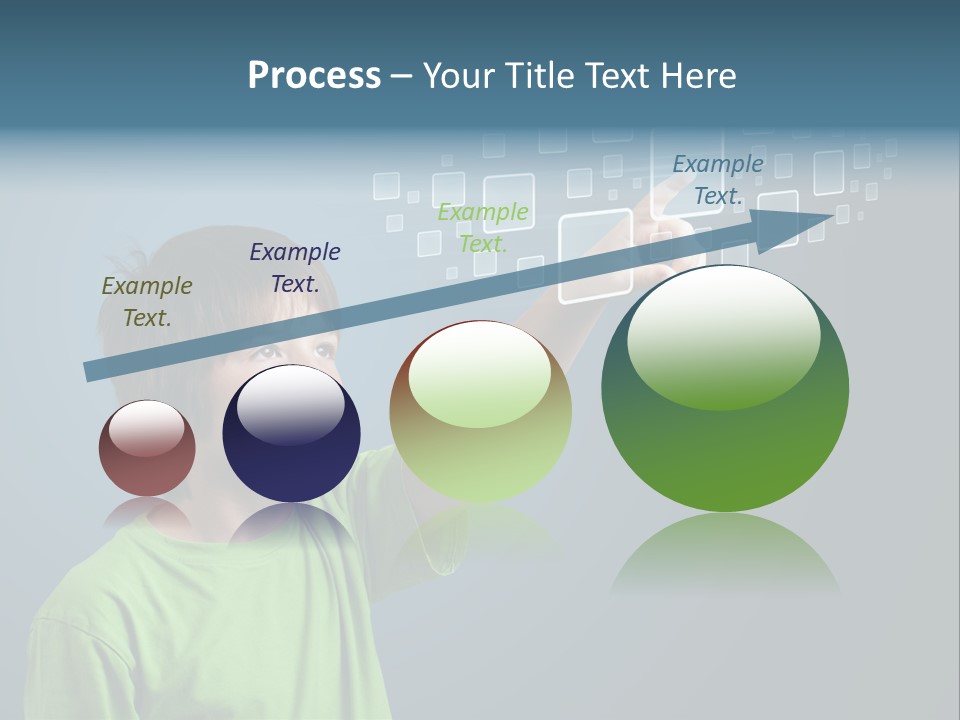 Process – Your Title Text Here

Example Text.

Example Text.

Example Text.

Example Text.